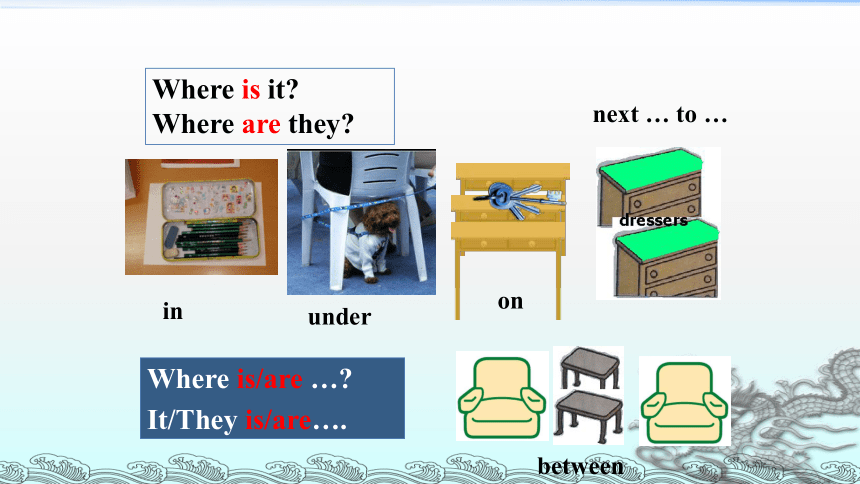 Where is it?
Where are they?

next … to …

dressers

in

under

on

Where is/are …?
It/They is/are….

between